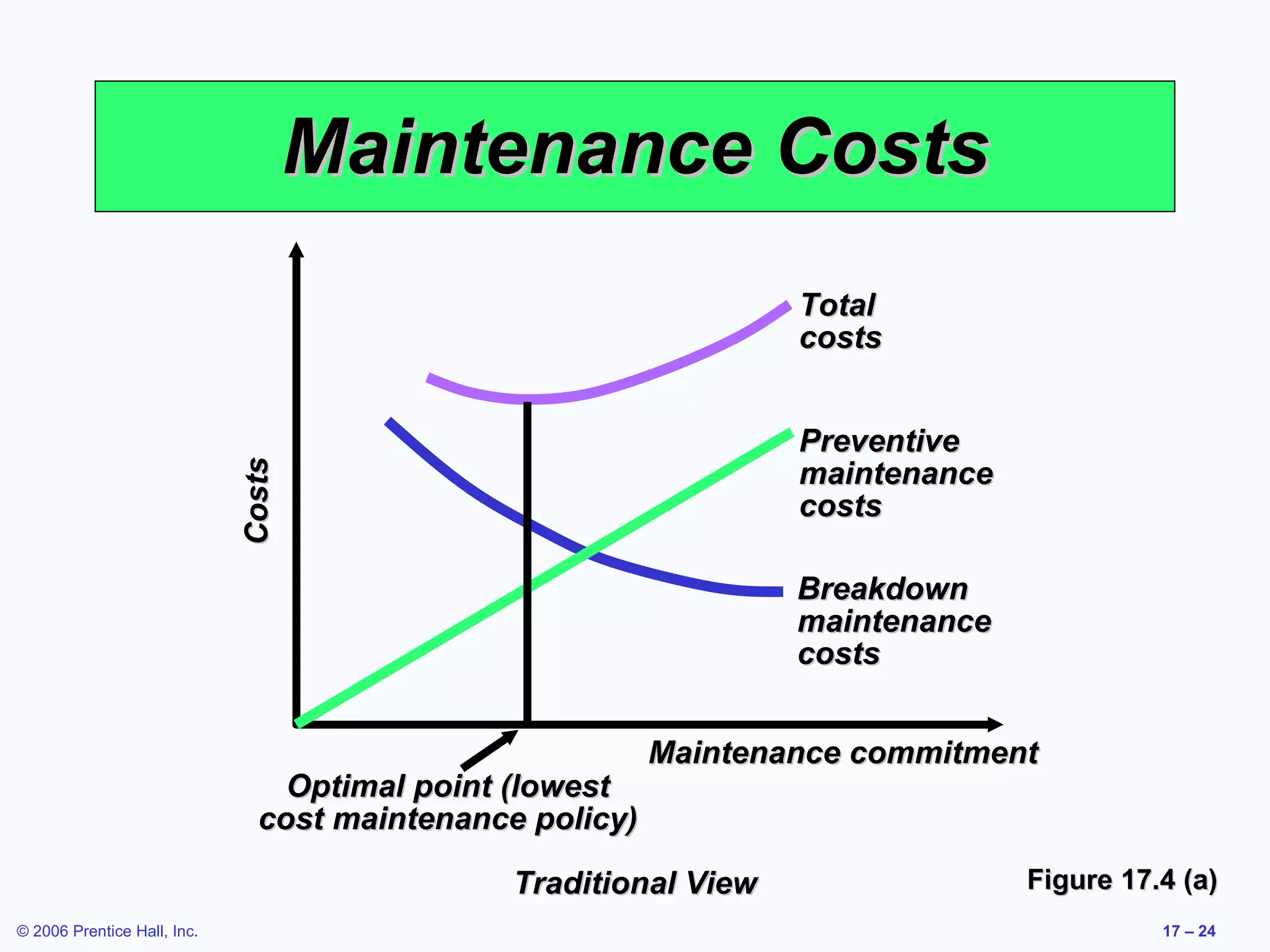 Maintenance Costs

Costs

Total costs

Preventive maintenance costs

Breakdown maintenance costs

Maintenance commitment

Optimal point (lowest cost maintenance policy)

Traditional View

Figure 17.4 (a)

© 2006 Prentice Hall, Inc.

17 – 24